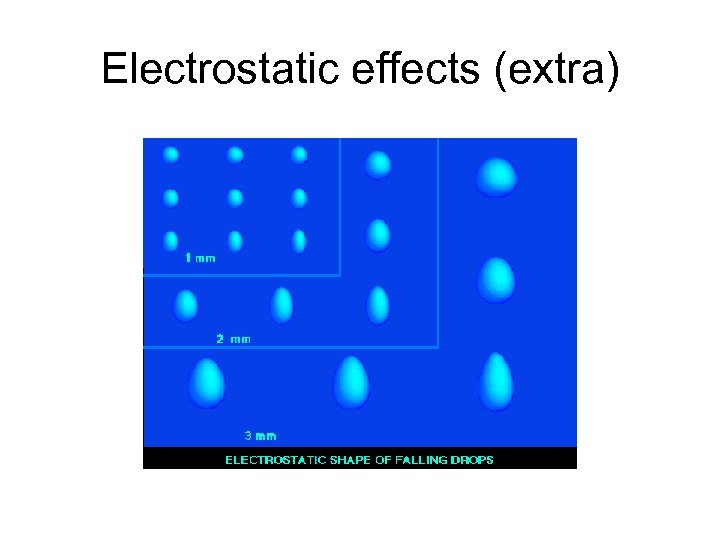 Electrostatic effects (extra)

1 mm

2 mm

3 mm

ELECTROSTATIC SHAPE OF FALLING DROPS